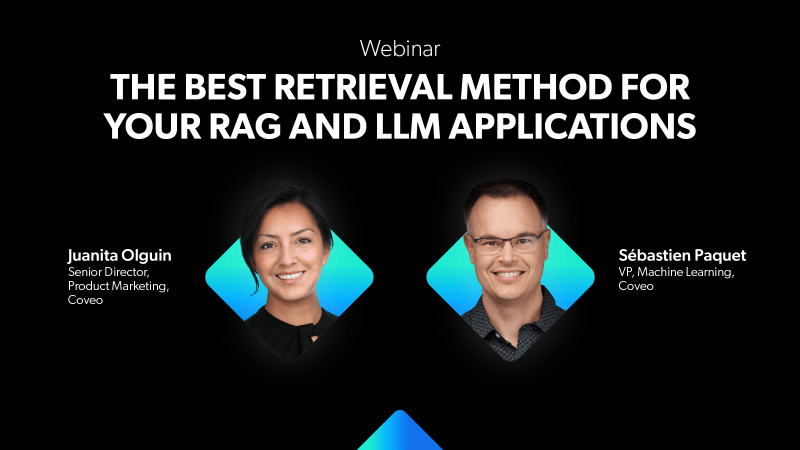 Webinar

THE BEST RETRIEVAL METHOD FOR YOUR RAG AND LLM APPLICATIONS

Juanita Olguin
Senior Director, Product Marketing, Coveo

Sébastien Paquet
VP, Machine Learning, Coveo